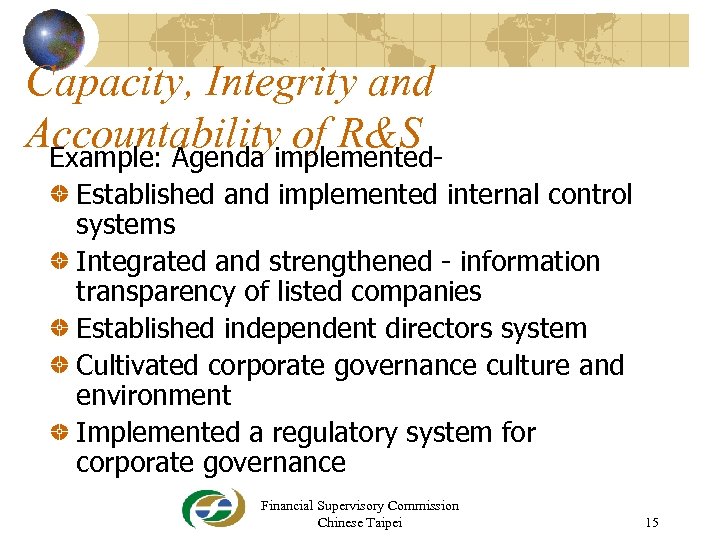 Capacity, Integrity and Accountability of R&S

Example: Agenda implemented-

Established and implemented internal control systems

Integrated and strengthened - information transparency of listed companies

Established independent directors system

Cultivated corporate governance culture and environment

Implemented a regulatory system for corporate governance

Financial Supervisory Commission
Chinese Taipei

15